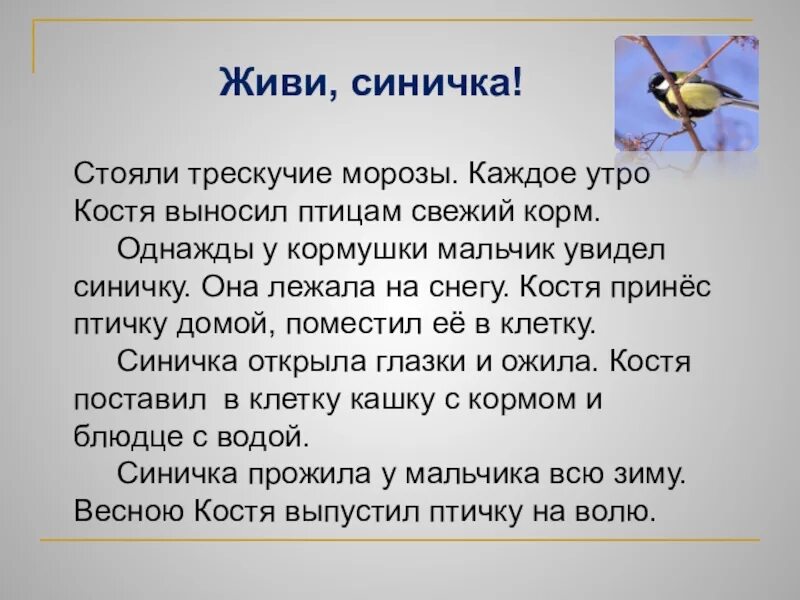 Живи, синичка!

Стояли трескучие морозы. Каждое утро Костя выносил птицам свежий корм.

Однажды у кормушки мальчик увидел синичку. Она лежала на снегу. Костя принёс птичку домой, поместил её в клетку.

Синичка открыла глазки и ожила. Костя поставил в клетку кашку с кормом и блюдце с водой.

Синичка прожила у мальчика всю зиму. Весною Костя выпустил птичку на волю.